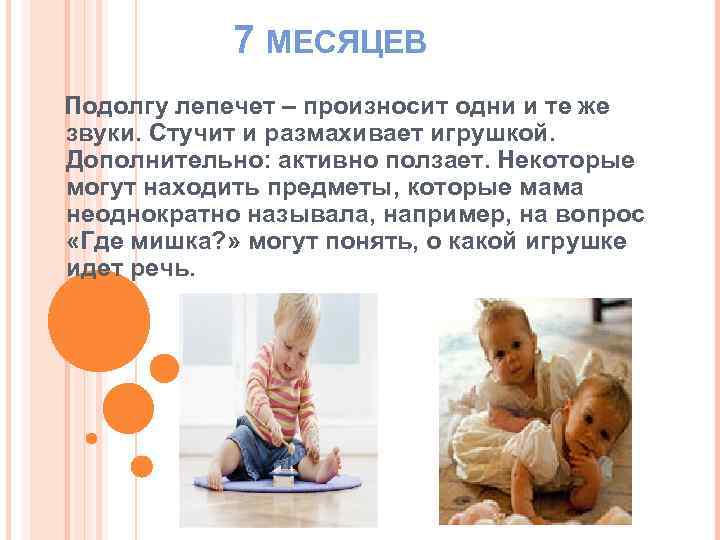 7 МЕСЯЦЕВ

Подолгу лепечет – произносит одни и те же звуки. Стучит и размахивает игрушкой. Дополнительно: активно ползает. Некоторые могут находить предметы, которые мама неоднократно называла, например, на вопрос «Где мишка?» могут понять, о какой игрушке идет речь.